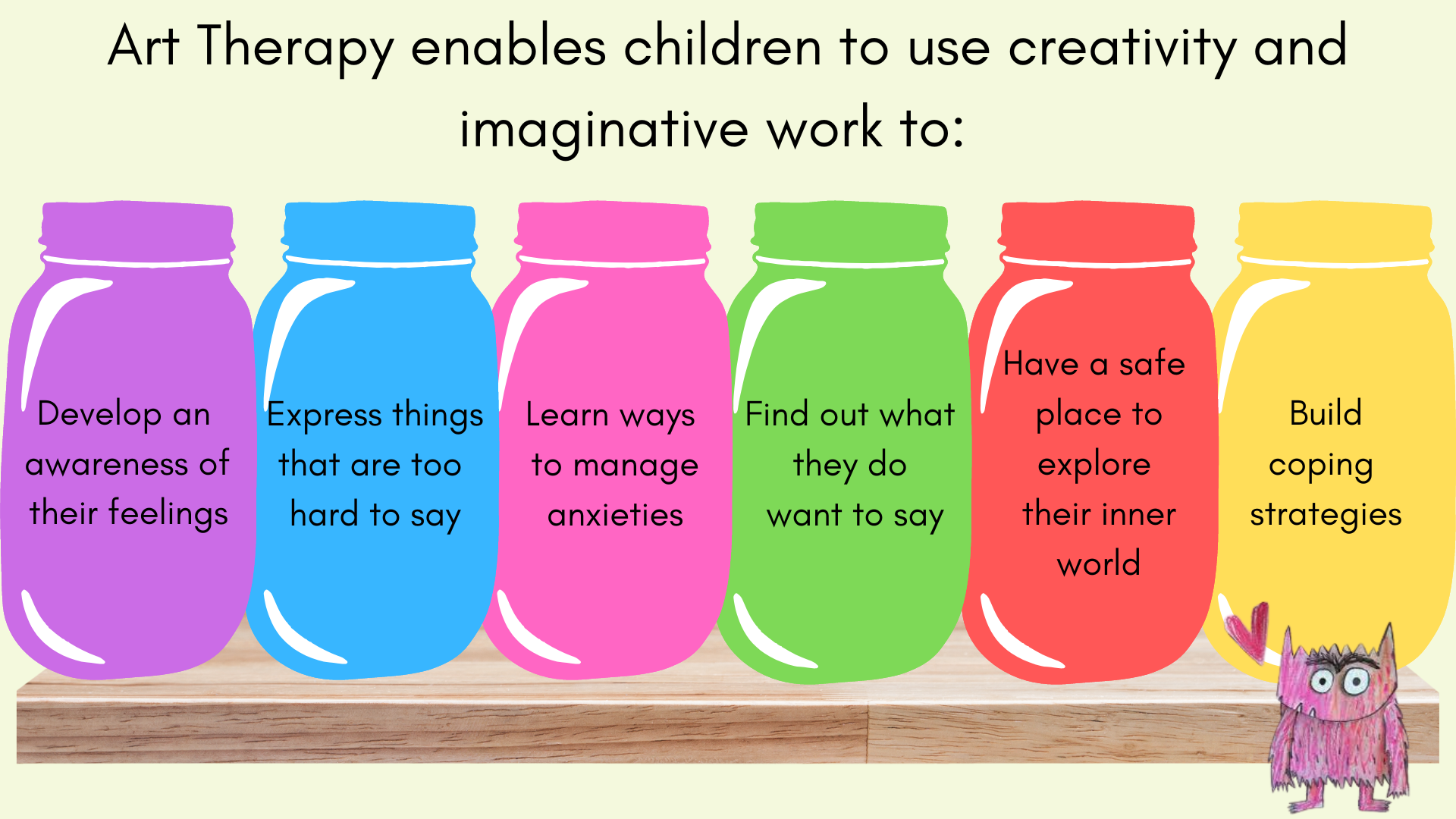 Art Therapy enables children to use creativity and imaginative work to:

Develop an awareness of their feelings

Express things that are too hard to say

Learn ways to manage anxieties

Find out what they do want to say

Have a safe place to explore their inner world

Build coping strategies